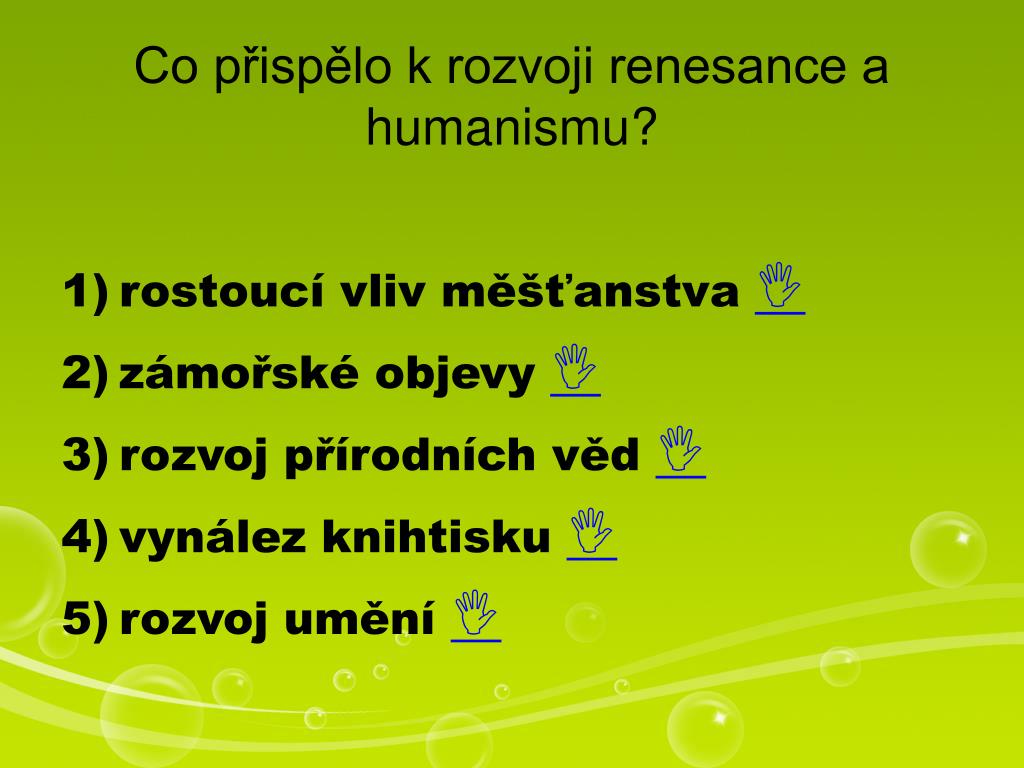 Co přispělo k rozvoji renesance a humanismu?

1) rostoucí vliv měšťanstva
2) zámořské objevy
3) rozvoj přírodních věd
4) vynález knihtisku
5) rozvoj umění